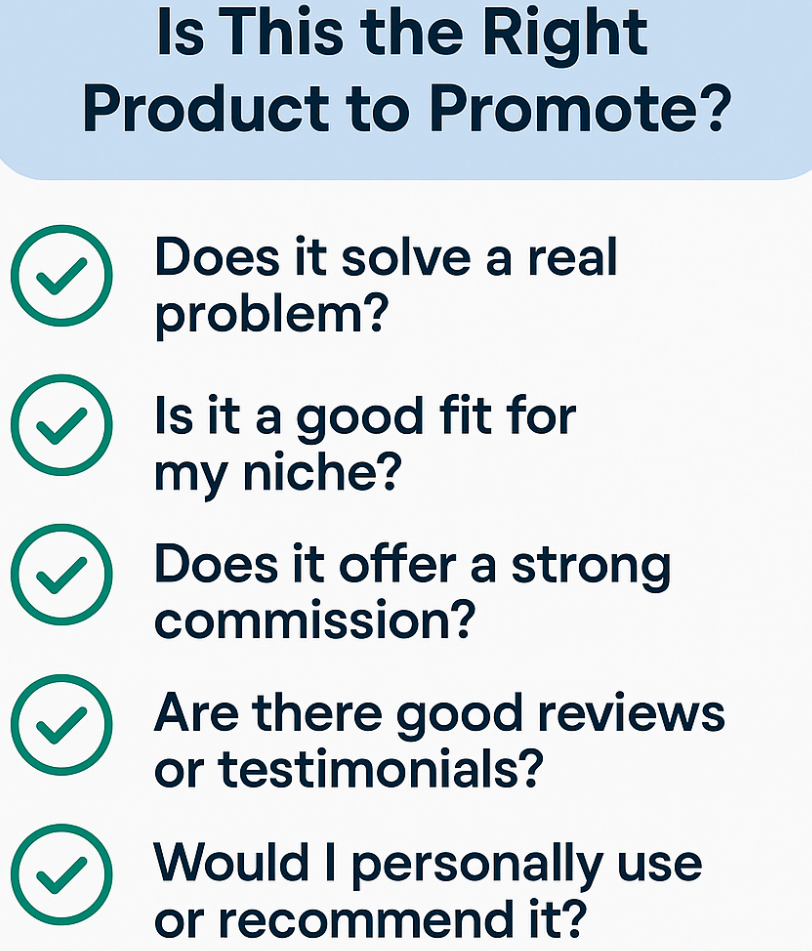 Is This the Right Product to Promote?

Does it solve a real problem?

Is it a good fit for my niche?

Does it offer a strong commission?

Are there good reviews or testimonials?

Would I personally use or recommend it?